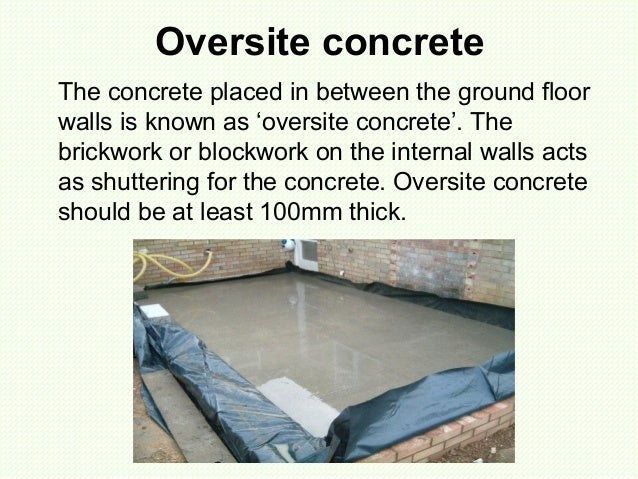 Oversite concrete

The concrete placed in between the ground floor walls is known as ‘oversite concrete’. The brickwork or blockwork on the internal walls acts as shuttering for the concrete. Oversite concrete should be at least 100mm thick.